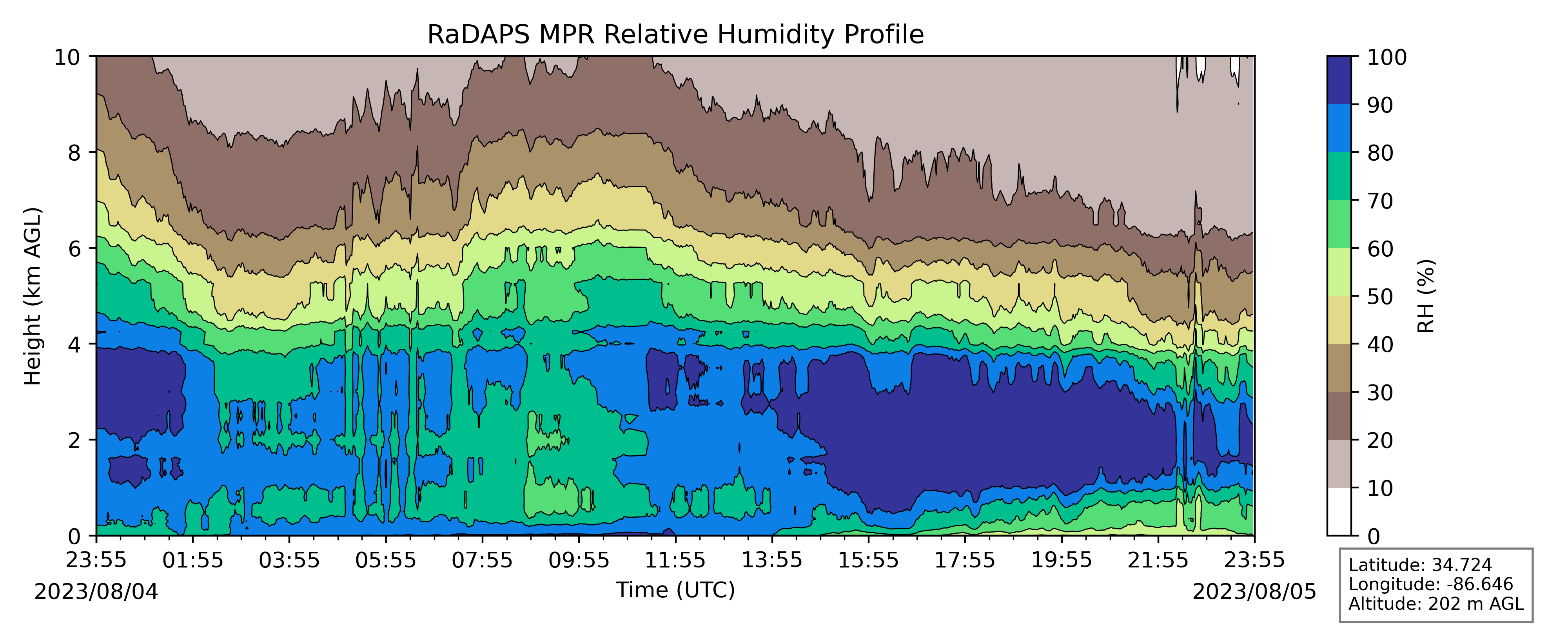 RaDAPS MPR Relative Humidity Profile

Height (km AGL)

10
8
6
4
2
0

23:55 01:55 03:55 05:55 07:55 09:55 11:55 13:55 15:55 17:55 19:55 21:55 23:55

2023/08/04

Time (UTC)

2023/08/05

100
90
80
70
60
50
40
30
20
10
0

RH (%)

Latitude: 34.724
Longitude: -86.646
Altitude: 202 m AGL